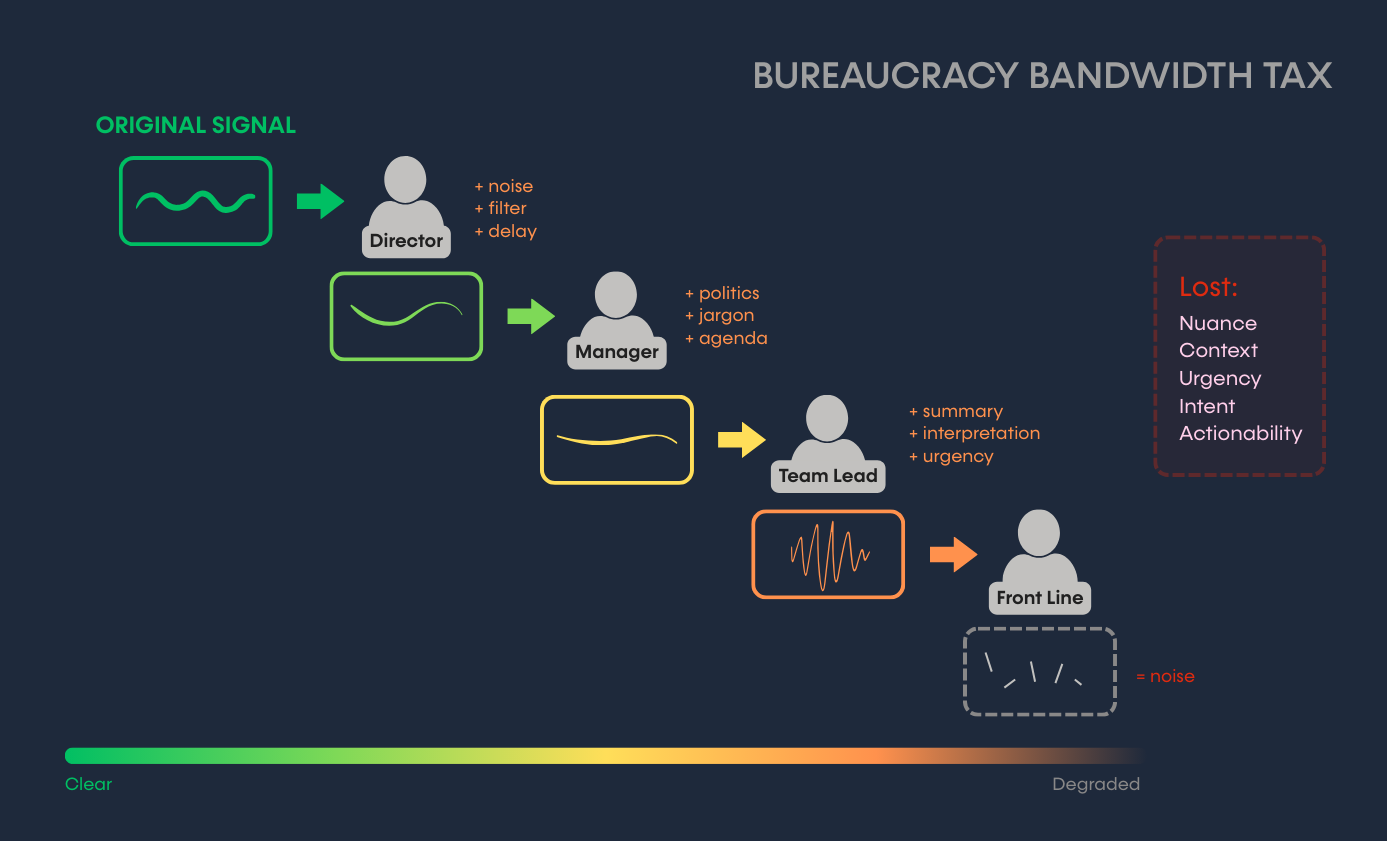 BUREAUCRACY BANDWIDTH TAX

ORIGINAL SIGNAL

Director
+ noise
+ filter
+ delay

Manager
+ politics
+ jargon
+ agenda

Team Lead
+ summary
+ interpretation
+ urgency

Front Line

= noise

Lost:
Nuance
Context
Urgency
Intent
Actionability

Clear
Degraded